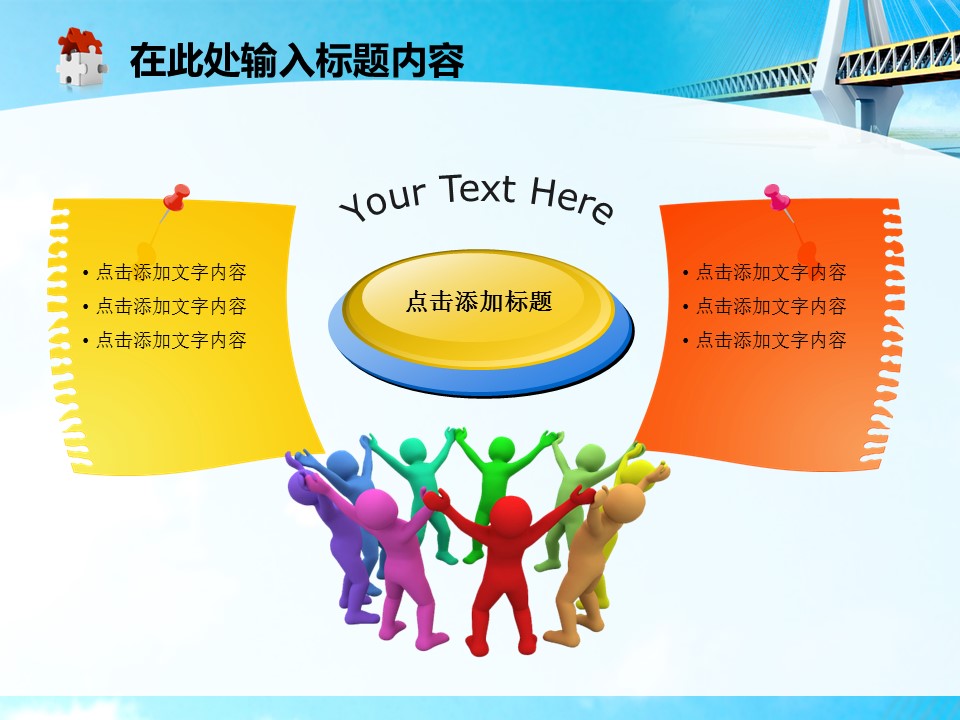 在此处输入标题内容

• 点击添加文字内容
• 点击添加文字内容
• 点击添加文字内容

Your Text Here

点击添加标题

• 点击添加文字内容
• 点击添加文字内容
• 点击添加文字内容